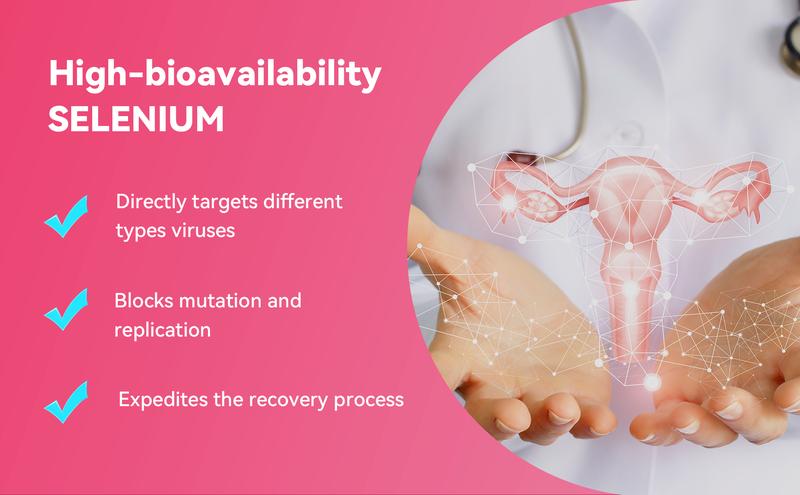 High-bioavailability
SELENIUM

Directly targets different types viruses

Blocks mutation and replication

Expedites the recovery process